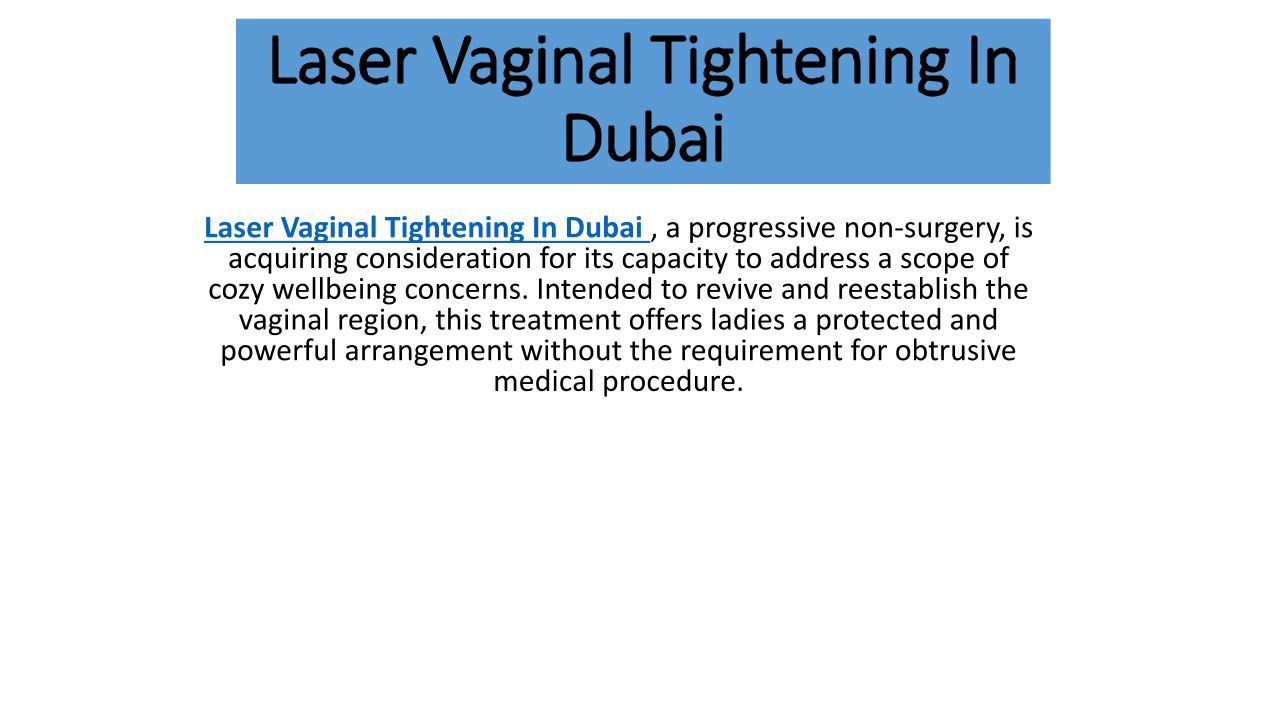 Laser Vaginal Tightening In Dubai

Laser Vaginal Tightening In Dubai , a progressive non-surgery, is acquiring consideration for its capacity to address a scope of cozy wellbeing concerns. Intended to revive and reestablish the vaginal region, this treatment offers ladies a protected and powerful arrangement without the requirement for obtrusive medical procedure.